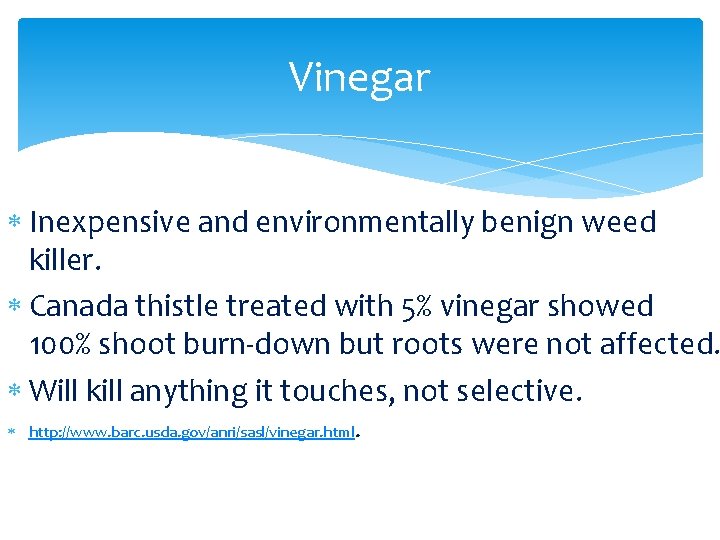 Vinegar

* Inexpensive and environmentally benign weed killer.
* Canada thistle treated with 5% vinegar showed 100% shoot burn-down but roots were not affected.
* Will kill anything it touches, not selective.
* http://www.barc.usda.gov/anri/sasl/vinegar.html.